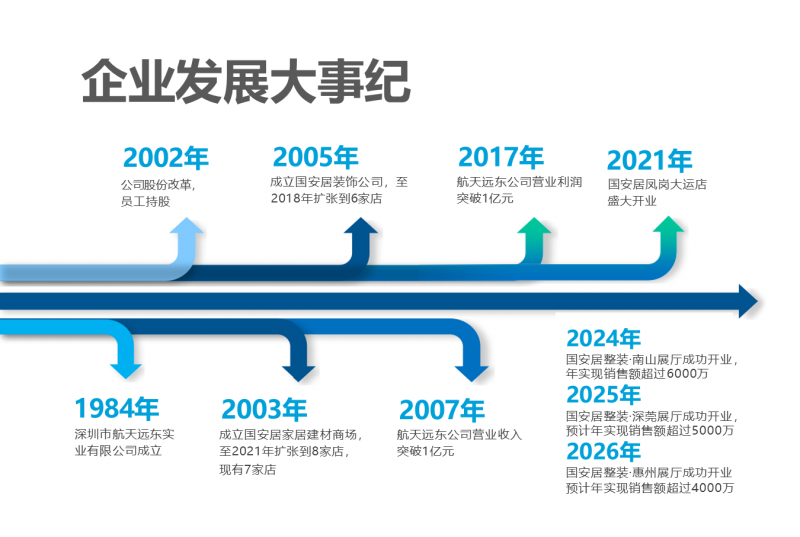 企业发展大事纪

2002年
公司股份改革，员工持股

2005年
成立国安居装饰公司，至2018年扩张到6家店

2017年
航天远东公司营业利润突破1亿元

2021年
国安居凤岗大运店盛大开业

1984年
深圳市航天远东实业有限公司成立

2003年
成立国安居家居建材商场，至2021年扩张到8家店，现有7家店

2007年
航天远东公司营业收入突破1亿元

2024年
国安居整装·南山展厅成功开业，年实现销售额超过6000万

2025年
国安居整装·深莞展厅成功开业，预计年实现销售额超过5000万

2026年
国安居整装·惠州展厅成功开业
预计年实现销售额超过4000万